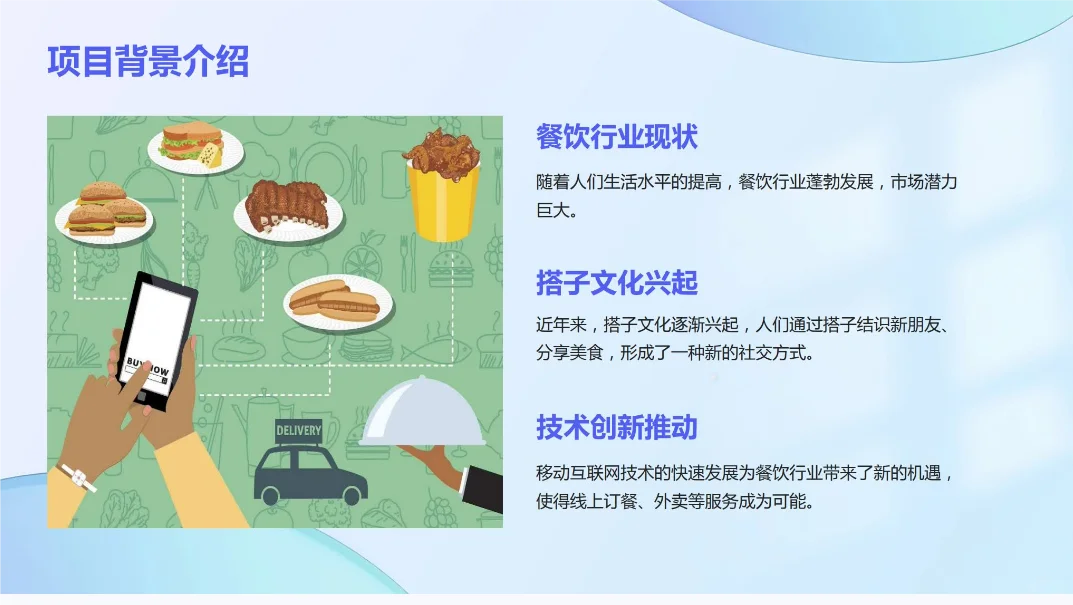 项目背景介绍

BUY NOW

DELIVERY

餐饮行业现状

随着人们生活水平的提高，餐饮行业蓬勃发展，市场潜力巨大。

搭子文化兴起

近年来，搭子文化逐渐兴起，人们通过搭子结识新朋友、分享美食，形成了一种新的社交方式。

技术创新推动

移动互联网技术的快速发展为餐饮行业带来了新的机遇，使得线上订餐、外卖等服务成为可能。